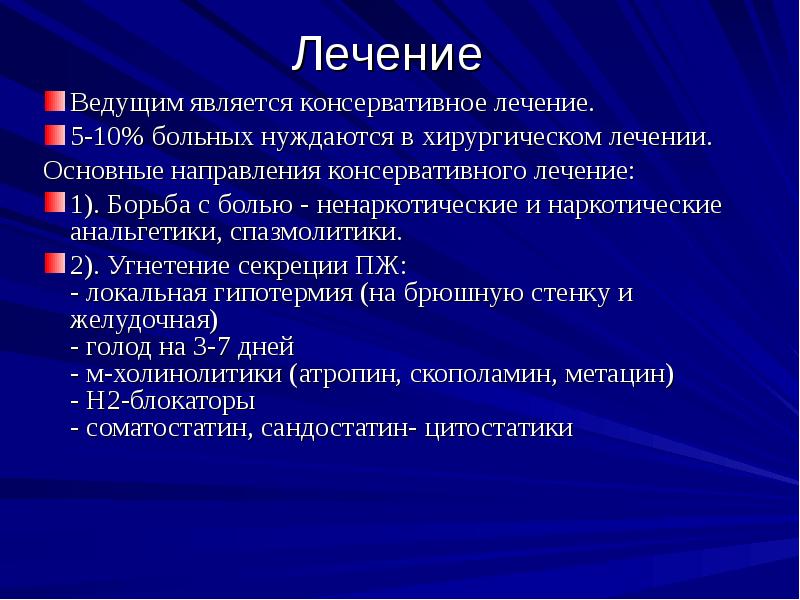 Лечение

Ведущим является консервативное лечение.

5-10% больных нуждаются в хирургическом лечении.

Основные направления консервативного лечение:

1). Борьба с болью - ненаркотические и наркотические анальгетики, спазмолитики.

2). Угнетение секреции ПЖ:
- локальная гипотермия (на брюшную стенку и желудочная)
- голод на 3-7 дней
- м-холинолитики (атропин, скополамин, метацин)
- Н2-блокаторы
- соматостатин, сандостатин- цитостатики